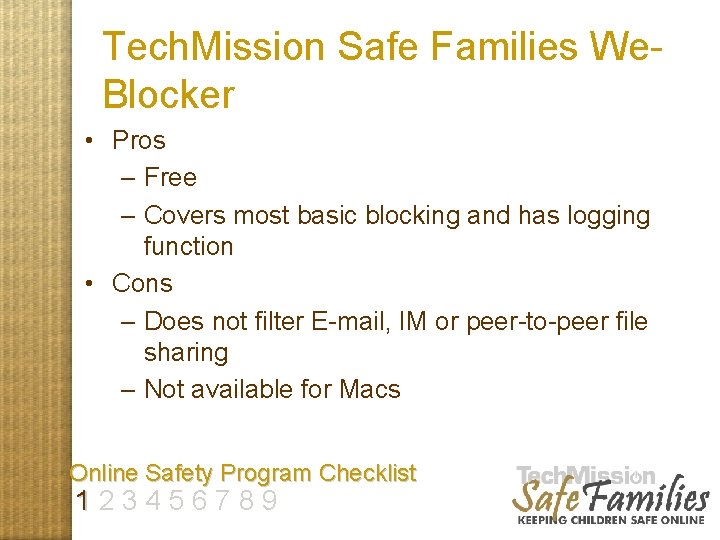 TechMission Safe Families We-Blocker

• Pros
– Free
– Covers most basic blocking and has logging function
• Cons
– Does not filter E-mail, IM or peer-to-peer file sharing
– Not available for Macs

Online Safety Program Checklist
1 2 3 4 5 6 7 8 9

TechMission
Safe Families
KEEPING CHILDREN SAFE ONLINE